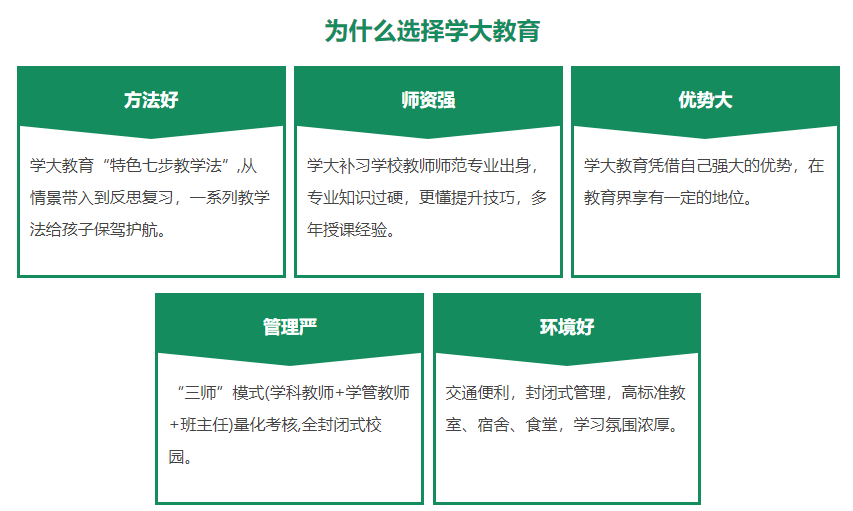 为什么选择学大教育

方法好

学大教育“特色七步教学法”,从情景带入到反思复习，一系列教学法给孩子保驾护航。

师资强

学大补习学校教师师范专业出身，专业知识过硬，更懂提升技巧，多年授课经验。

优势大

学大教育凭借自己强大的优势，在教育界享有一定的地位。

管理严

“三师”模式(学科教师+学管教师+班主任)量化考核,全封闭式校园。

环境好

交通便利，封闭式管理，高标准教室、宿舍、食堂，学习氛围浓厚。